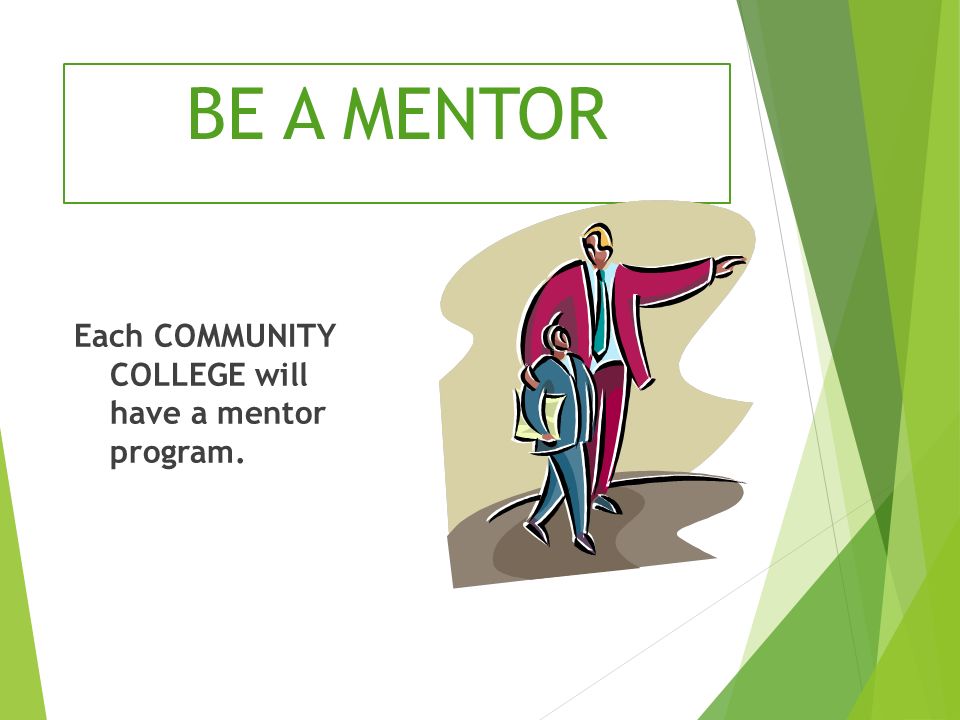 BE A MENTOR

Each COMMUNITY COLLEGE will have a mentor program.